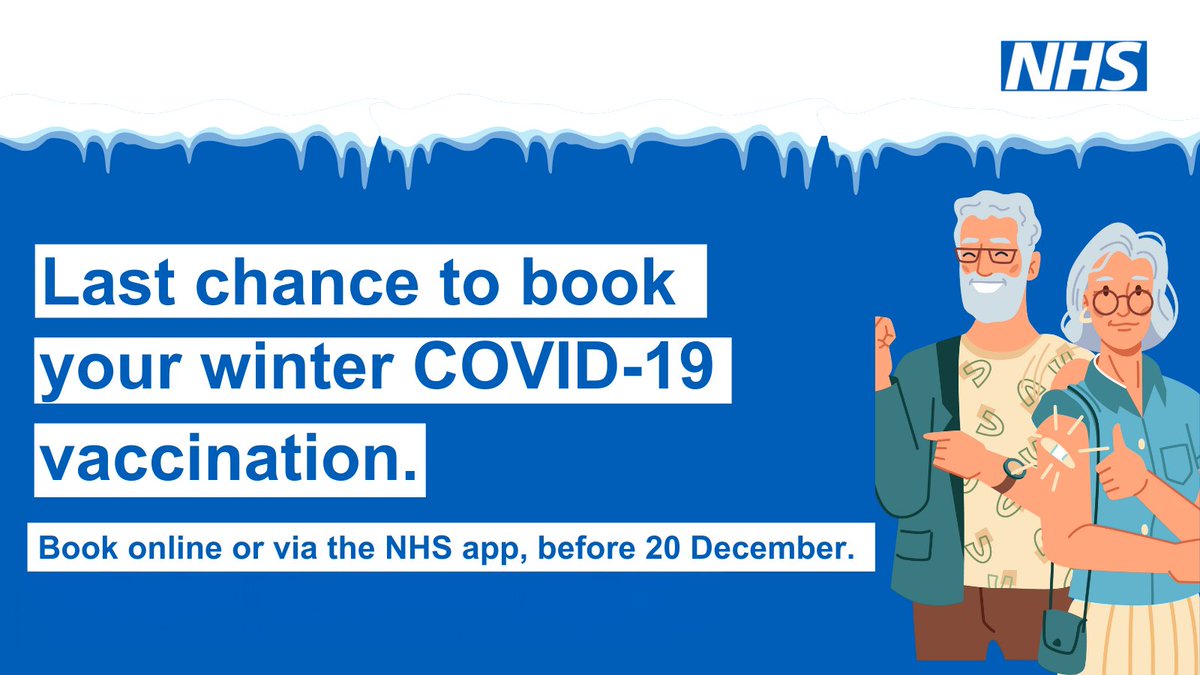 NHS

Last chance to book your winter COVID-19 vaccination.

Book online or via the NHS app, before 20 December.